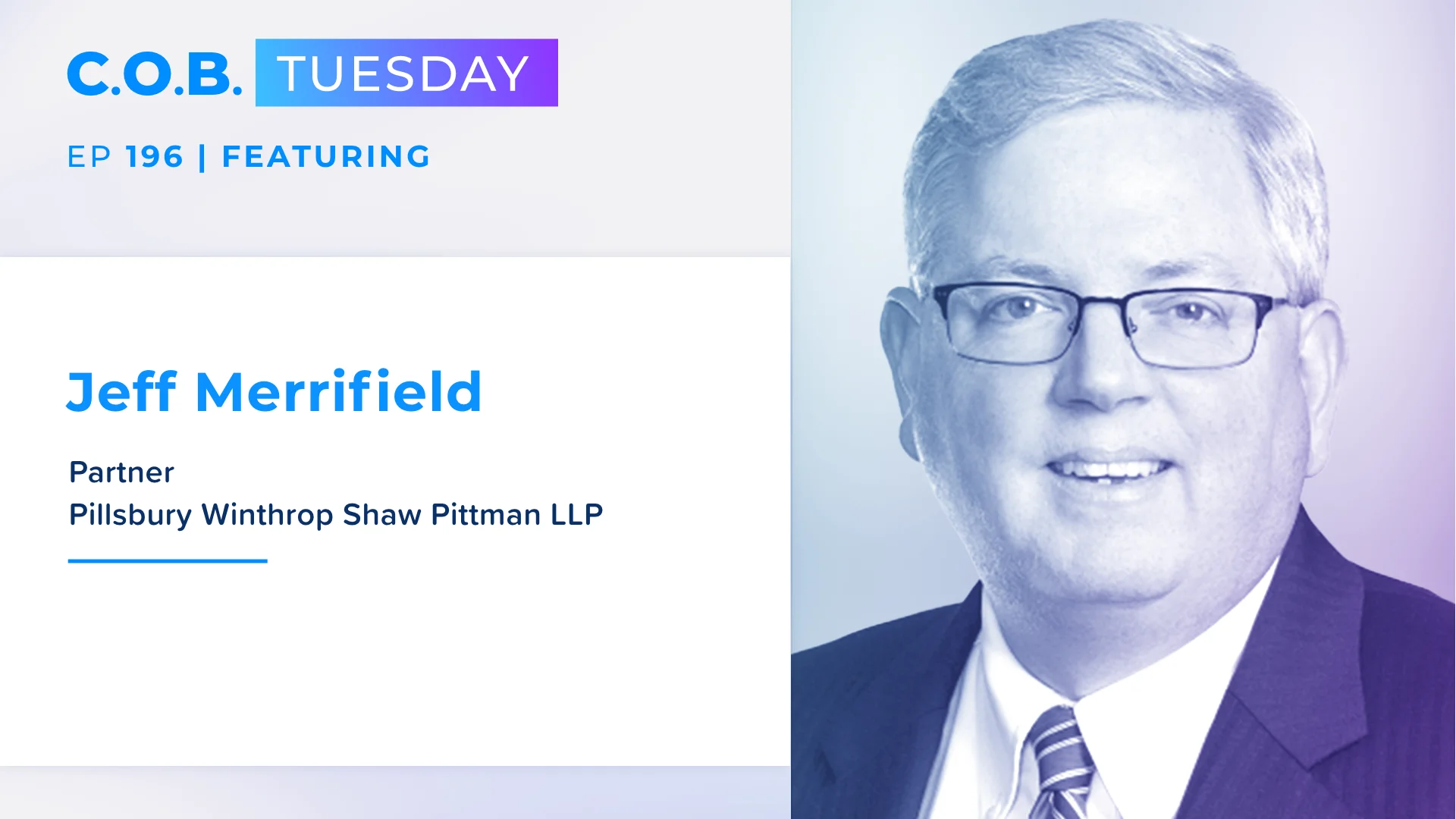 C.O.B. TUESDAY

EP 196 | FEATURING

Jeff Merrifield

Partner
Pillsbury Winthrop Shaw Pittman LLP